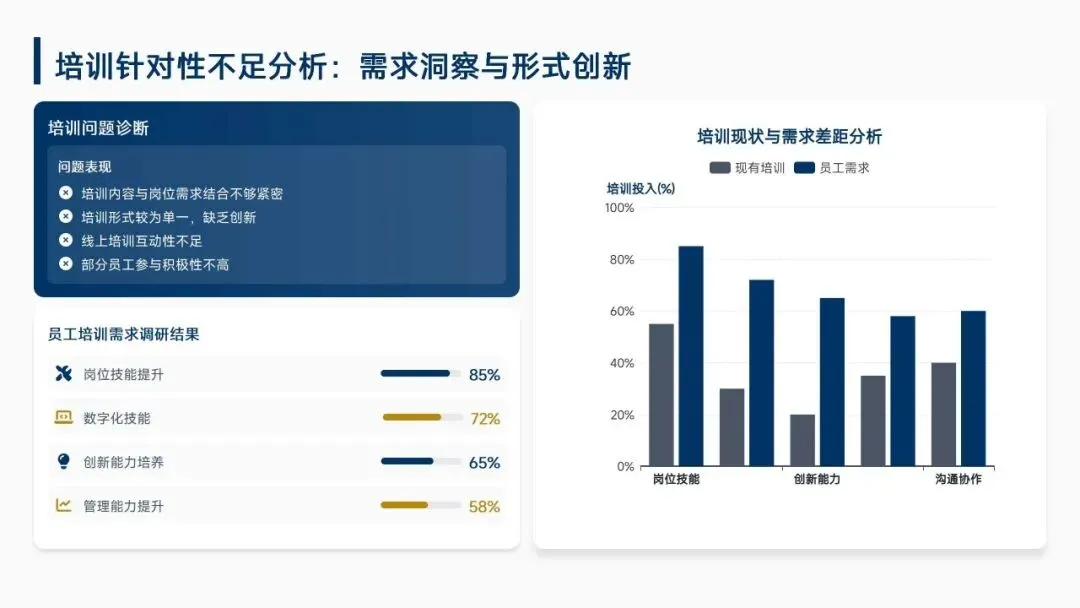 培训针对性不足分析：需求洞察与形式创新

培训问题诊断

问题表现

培训内容与岗位需求结合不够紧密

培训形式较为单一，缺乏创新

线上培训互动性不足

部分员工参与积极性不高

员工培训需求调研结果

岗位技能提升 85%

数字化技能 72%

创新能力培养 65%

管理能力提升 58%

培训现状与需求差距分析

现有培训 员工需求

培训投入(%)

100%
80%
60%
40%
20%
0%

岗位技能 创新能力 沟通协作